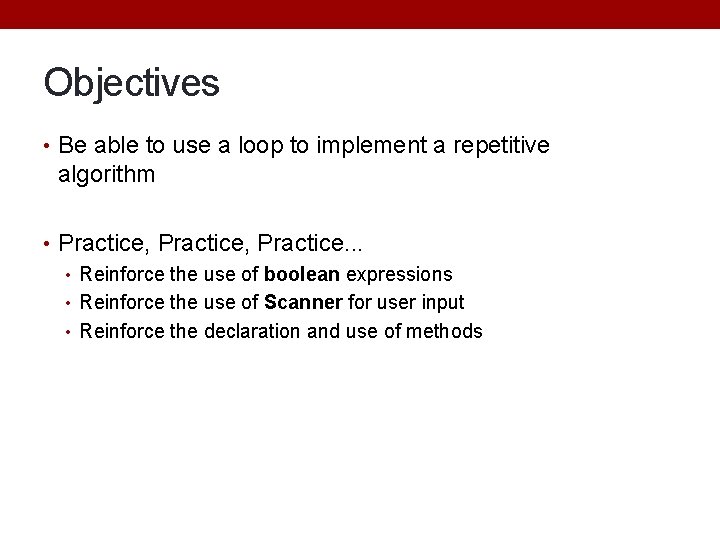 Objectives

• Be able to use a loop to implement a repetitive algorithm

• Practice, Practice, Practice...
  • Reinforce the use of boolean expressions
  • Reinforce the use of Scanner for user input
  • Reinforce the declaration and use of methods